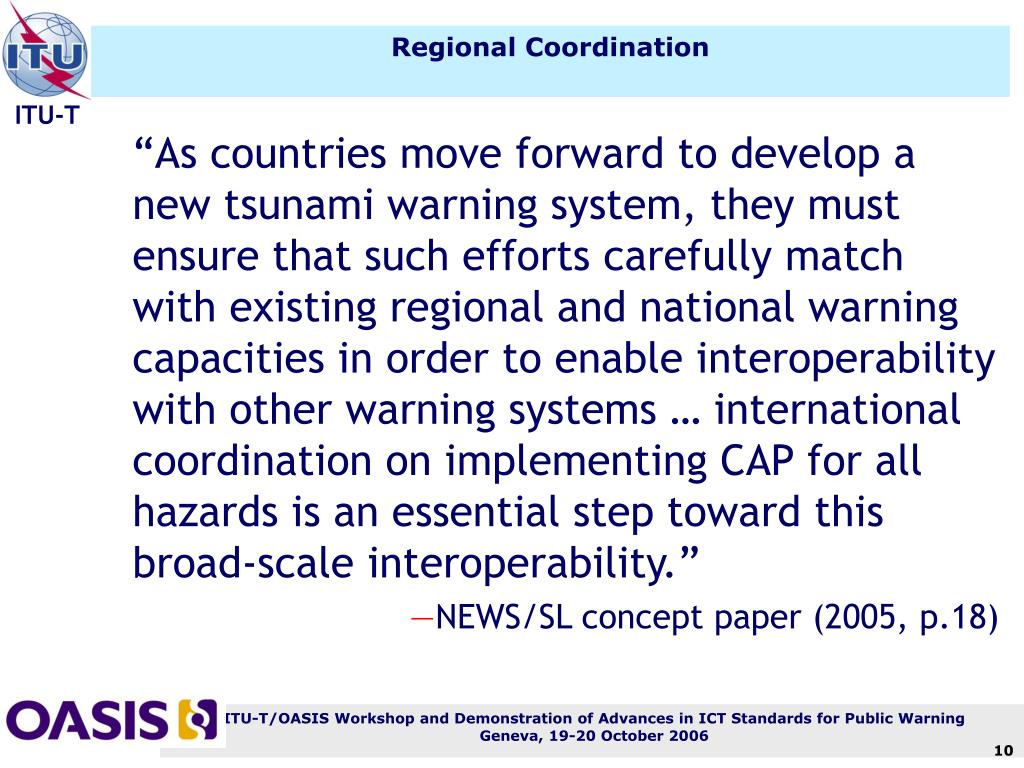 ITU

ITU-T

Regional Coordination

“As countries move forward to develop a new tsunami warning system, they must ensure that such efforts carefully match with existing regional and national warning capacities in order to enable interoperability with other warning systems … international coordination on implementing CAP for all hazards is an essential step toward this broad-scale interoperability.”

—NEWS/SL concept paper (2005, p.18)

OASIS

ITU-T/OASIS Workshop and Demonstration of Advances in ICT Standards for Public Warning
Geneva, 19-20 October 2006

10